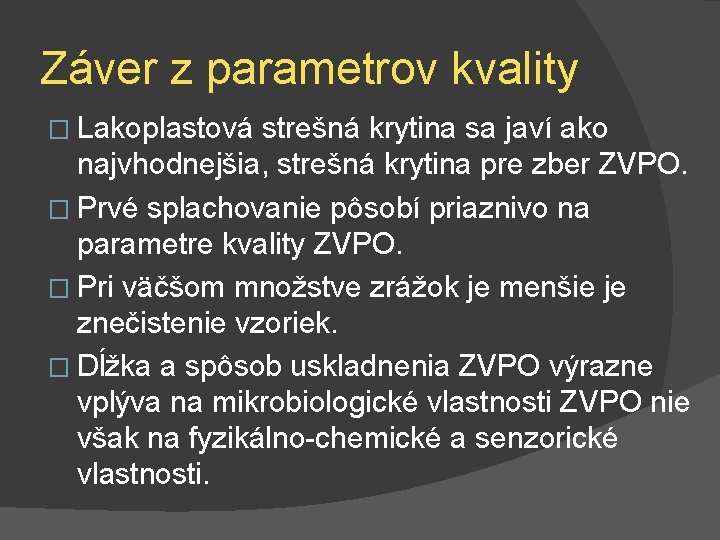 Záver z parametrov kvality

□ Lakoplastová strešná krytina sa javí ako najvhodnejšia, strešná krytina pre zber ZVPO.

□ Prvé splachovanie pôsobí priaznivo na parametre kvality ZVPO.

□ Pri väčšom množstve zrážok je menšie je znečistenie vzoriek.

□ Dĺžka a spôsob uskladnenia ZVPO výrazne vplýva na mikrobiologické vlastnosti ZVPO nie však na fyzikálno-chemické a senzorické vlastnosti.